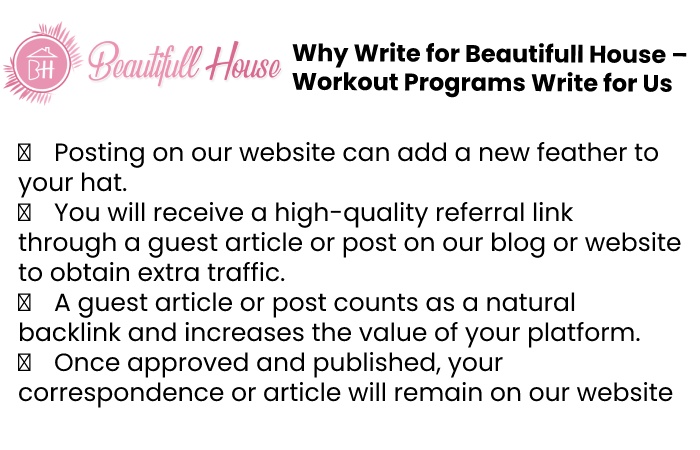 BH Beautifull House

Why Write for Beautifull House – Workout Programs Write for Us

 Posting on our website can add a new feather to your hat.
 You will receive a high-quality referral link through a guest article or post on our blog or website to obtain extra traffic.
 A guest article or post counts as a natural backlink and increases the value of your platform.
 Once approved and published, your correspondence or article will remain on our website